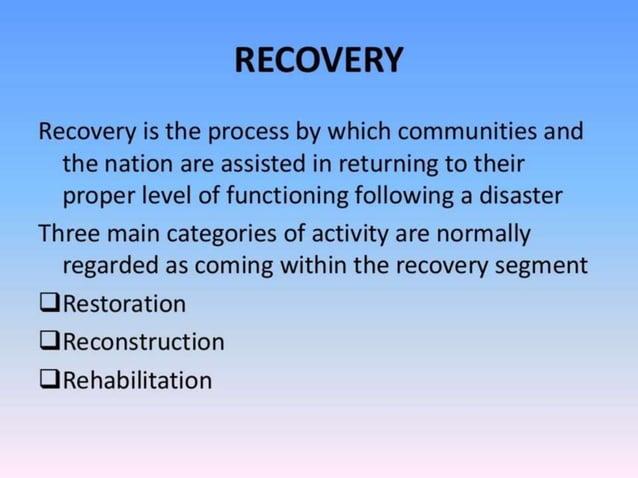 RECOVERY

Recovery is the process by which communities and the nation are assisted in returning to their proper level of functioning following a disaster

Three main categories of activity are normally regarded as coming within the recovery segment

❑Restoration

❑Reconstruction

❑Rehabilitation